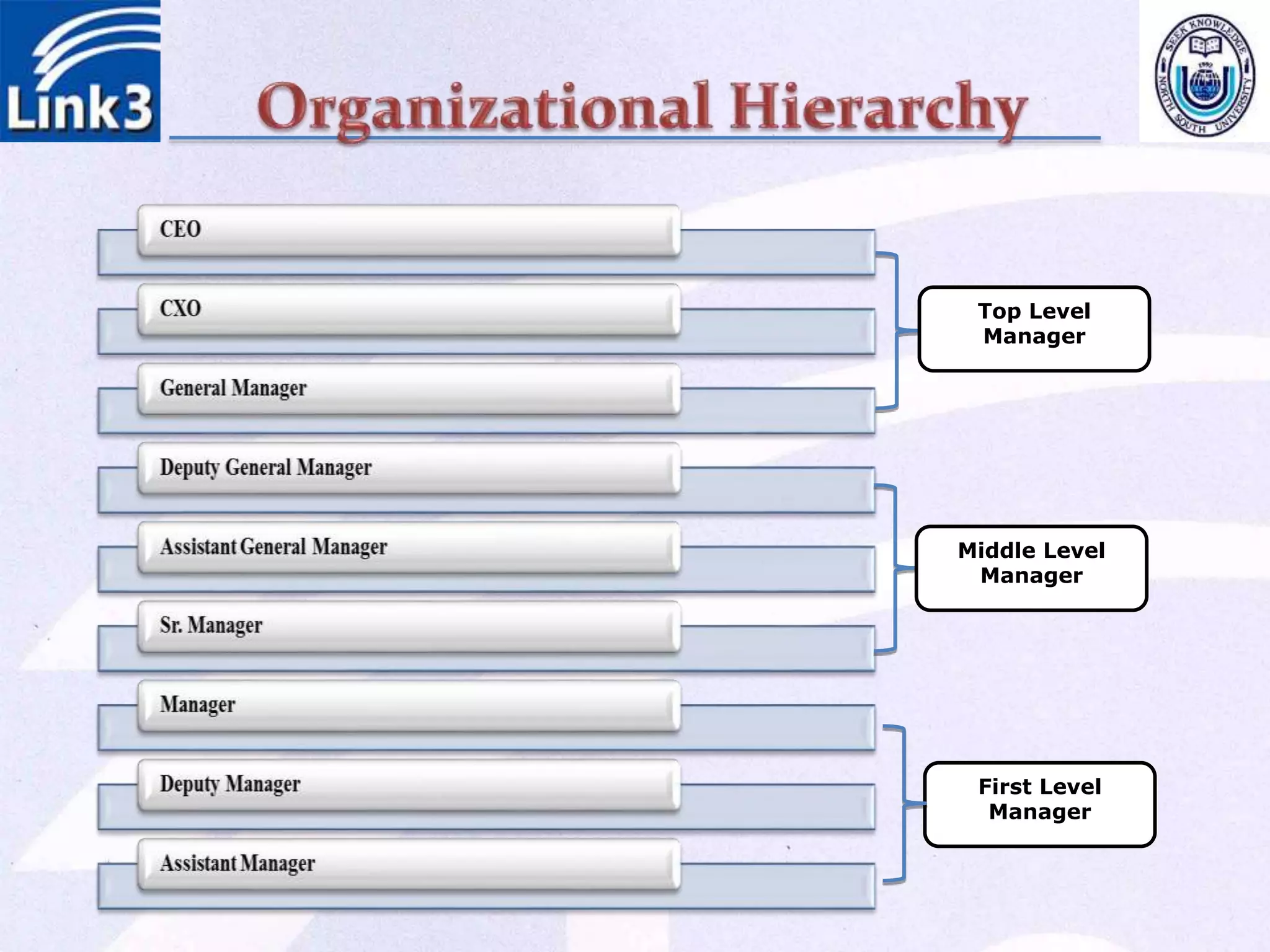 Link3

Organizational Hierarchy

SEEK KNOWLEDGE 1992 NORTH SOUTH UNIVERSITY

CEO

CXO

General Manager

Deputy General Manager

Assistant General Manager

Sr. Manager

Manager

Deputy Manager

Assistant Manager

Top Level Manager

Middle Level Manager

First Level Manager